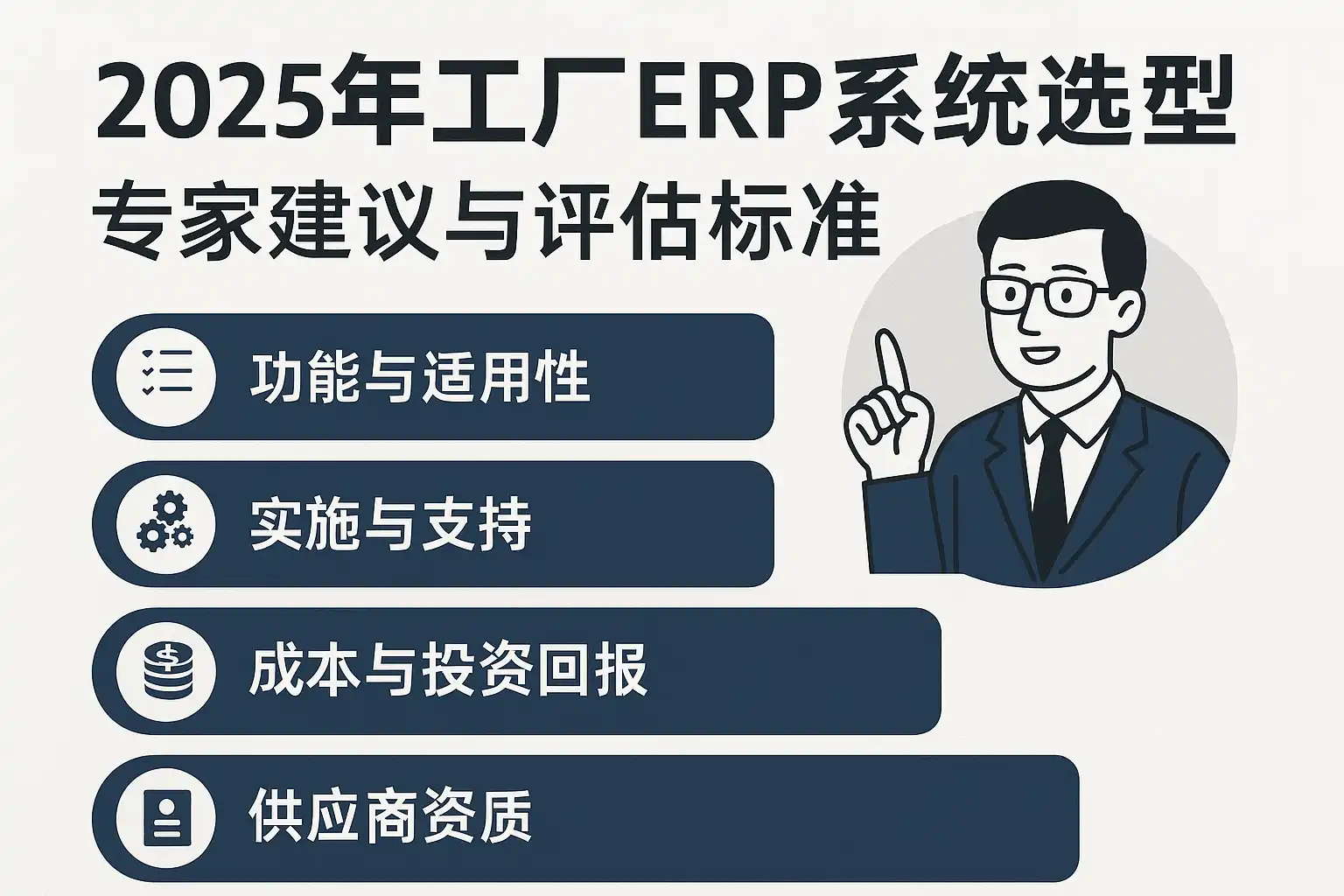 2025年工厂ERP系统选型
专家建议与评估标准

功能与适用性

实施与支持

成本与投资回报

供应商资质